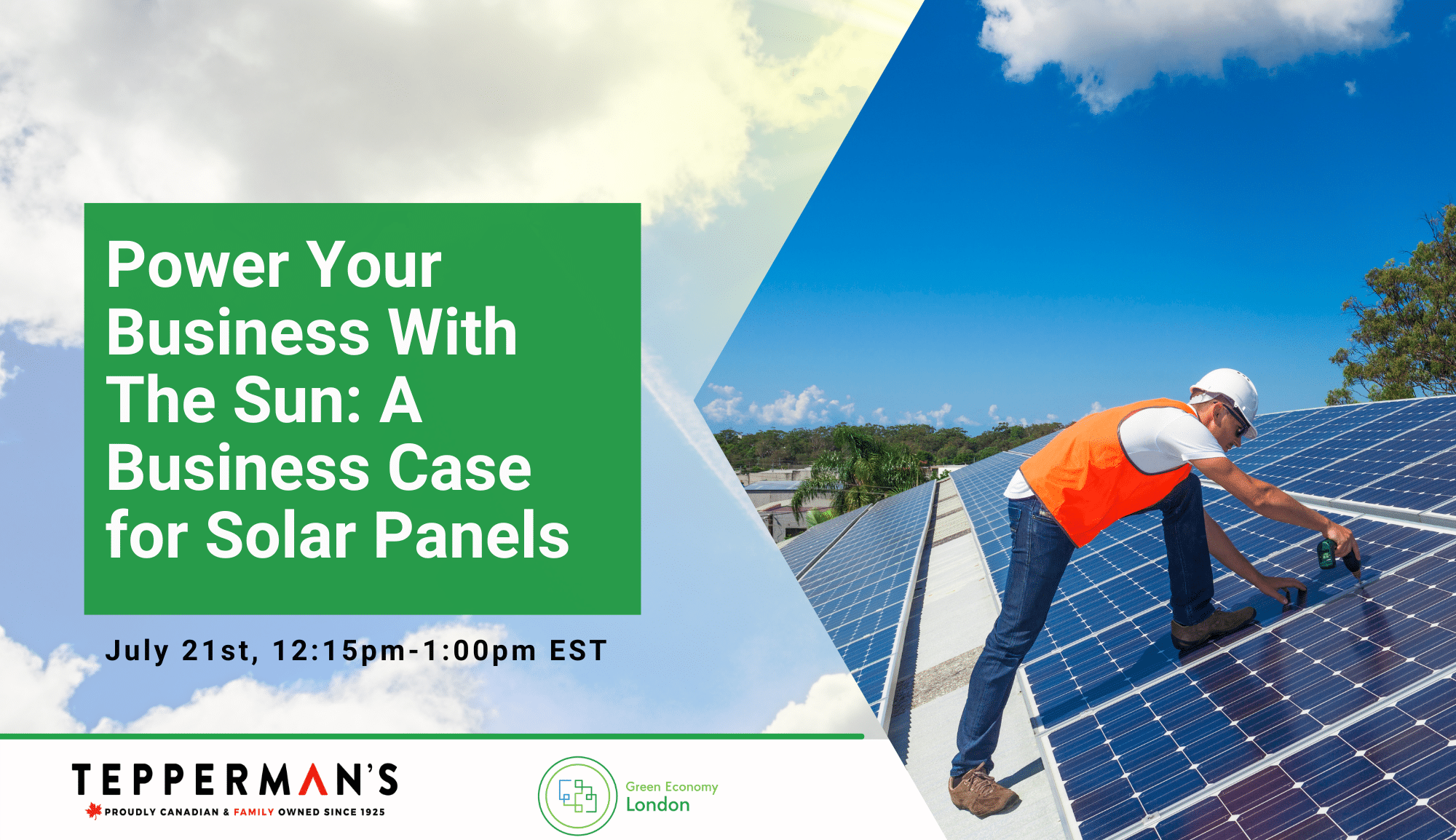 Power Your Business With The Sun: A Business Case for Solar Panels

July 21st, 12:15pm-1:00pm EST

TEPPERMAN'S
PROUDLY CANADIAN & FAMILY OWNED SINCE 1925

Green Economy
London